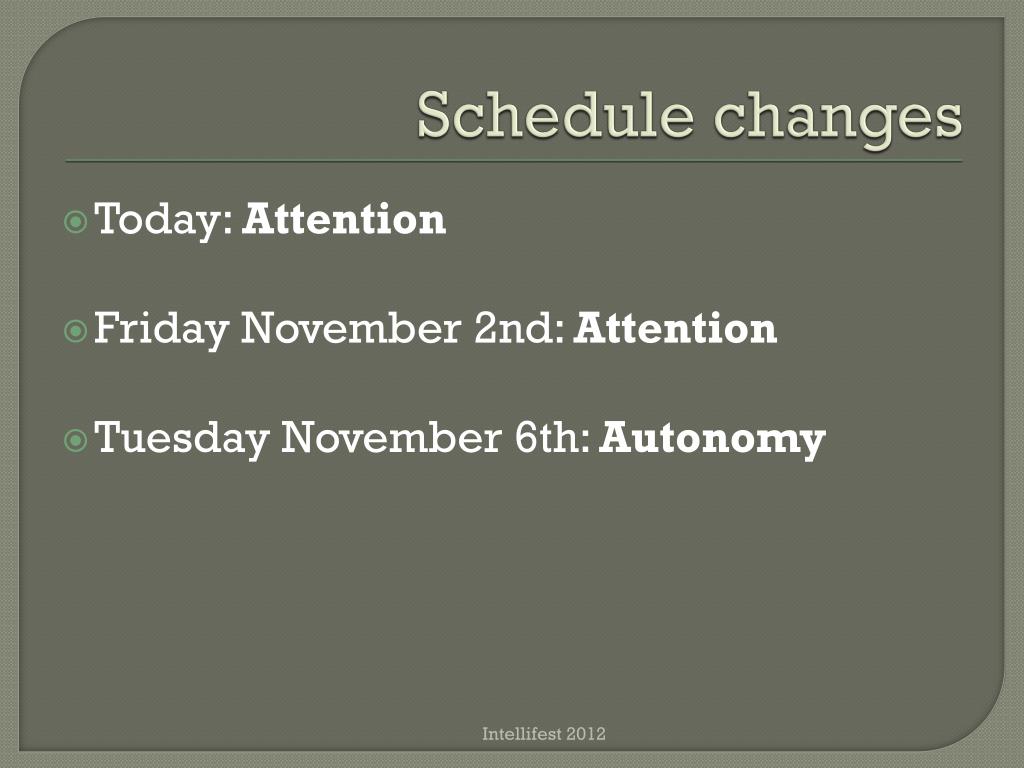 Schedule changes

Today: Attention

Friday November 2nd: Attention

Tuesday November 6th: Autonomy

Intellifest 2012